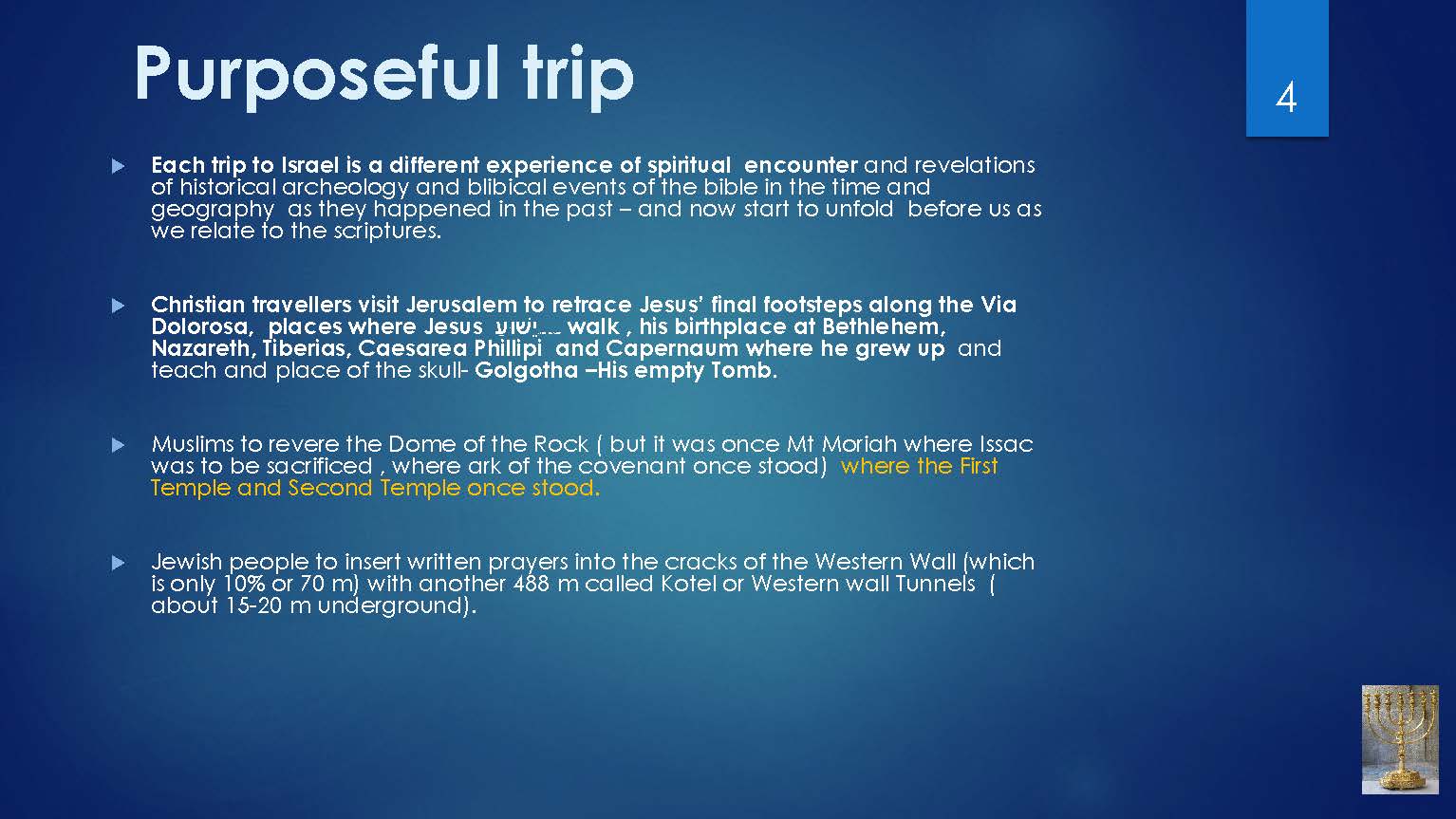 Purposeful trip

4

Each trip to Israel is a different experience of spiritual encounter and revelations of historical archeology and blibical events of the bible in the time and geography as they happened in the past – and now start to unfold before us as we relate to the scriptures.

Christian travellers visit Jerusalem to retrace Jesus' final footsteps along the Via Dolorosa, places where Jesus יֵשׁוּעַ walk , his birthplace at Bethlehem, Nazareth, Tiberias, Caesarea Phillipi and Capernaum where he grew up and teach and place of the skull- Golgotha –His empty Tomb.

Muslims to revere the Dome of the Rock ( but it was once Mt Moriah where Issac was to be sacrificed , where ark of the covenant once stood) where the First Temple and Second Temple once stood.

Jewish people to insert written prayers into the cracks of the Western Wall (which is only 10% or 70 m) with another 488 m called Kotel or Western wall Tunnels ( about 15-20 m underground).